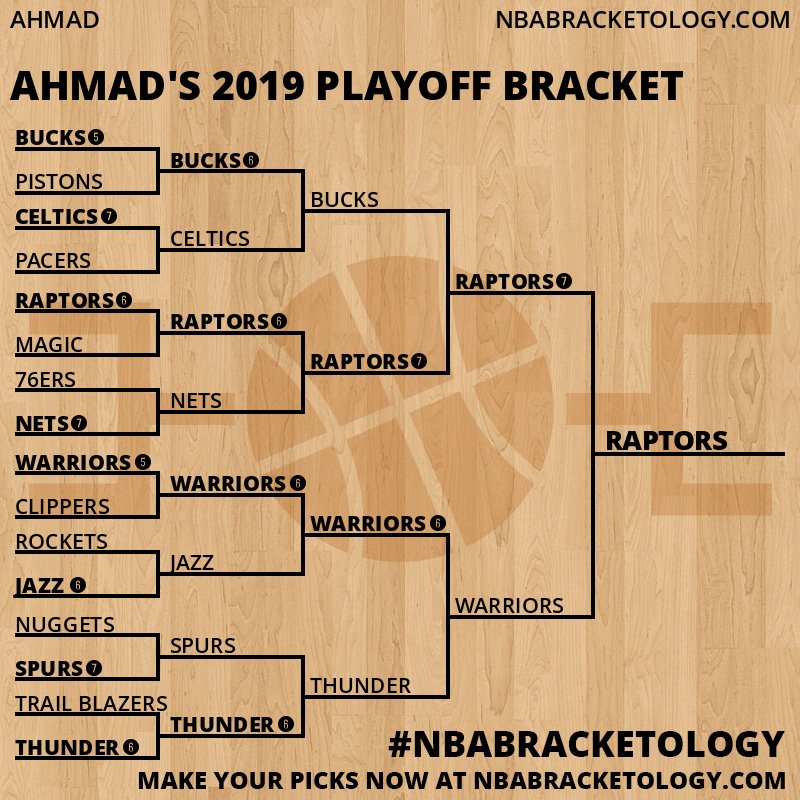 AHMAD
NBABRACKETOLOGY.COM

AHMAD'S 2019 PLAYOFF BRACKET

BUCKS 5
PISTONS
CELTICS 7
PACERS
RAPTORS 6
MAGIC
76ERS
NETS 7
WARRIORS 5
CLIPPERS
ROCKETS
JAZZ 6
NUGGETS
SPURS 7
TRAIL BLAZERS
THUNDER 6

BUCKS 6
CELTICS
RAPTORS 6
NETS
WARRIORS 6
JAZZ
SPURS
THUNDER 6

BUCKS
RAPTORS 7
WARRIORS 6
THUNDER

RAPTORS 7
WARRIORS

RAPTORS

#NBABRACKETOLOGY
MAKE YOUR PICKS NOW AT NBABRACKETOLOGY.COM